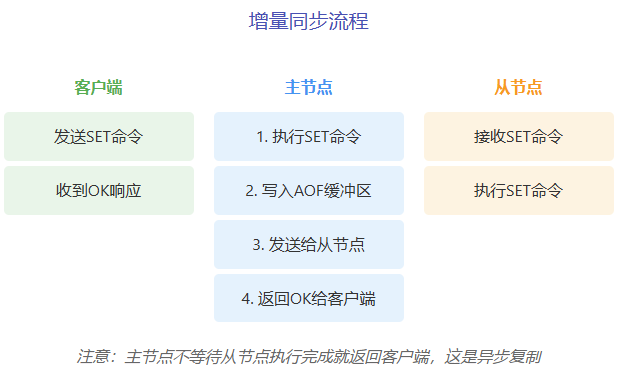 增量同步流程

客户端

发送SET命令

收到OK响应

主节点

1. 执行SET命令

2. 写入AOF缓冲区

3. 发送给从节点

4. 返回OK给客户端

从节点

接收SET命令

执行SET命令

注意：主节点不等待从节点执行完成就返回客户端，这是异步复制